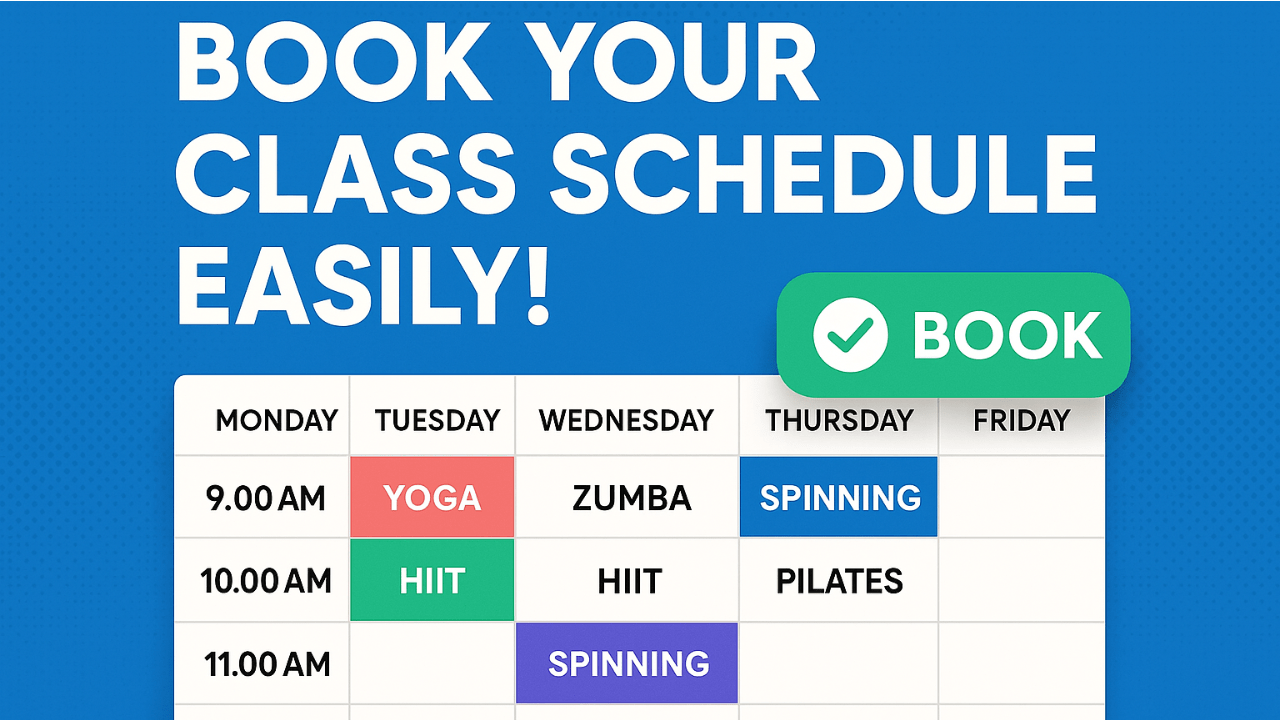 BOOK YOUR CLASS SCHEDULE EASILY!

BOOK

| MONDAY | TUESDAY | WEDNESDAY | THURSDAY | FRIDAY |
|---|---|---|---|---|
| 9.00 AM | YOGA | ZUMBA | SPINNING | |
| 10.00 AM | HIIT | HIIT | PILATES | |
| 11.00 AM | | SPINNING | | |